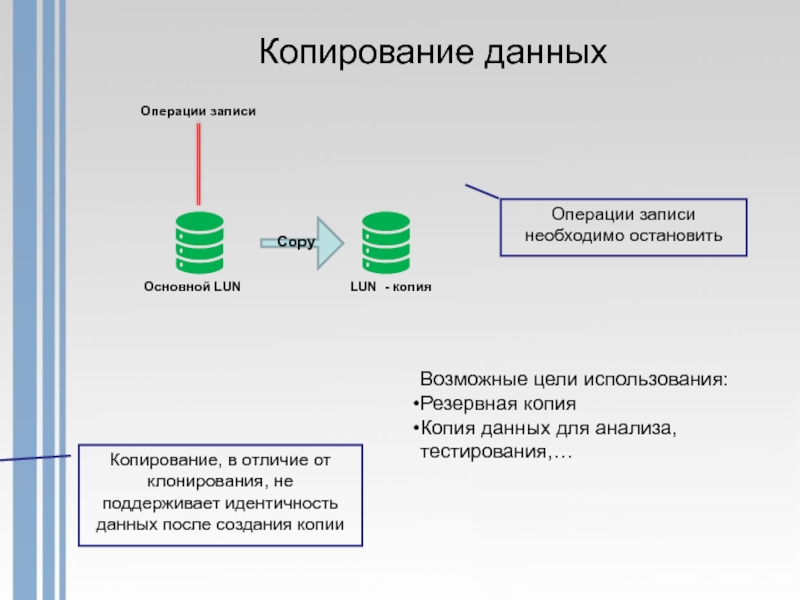 Копирование данных

Операции записи

Copy

Основной LUN

LUN - копия

Операции записи необходимо остановить

Возможные цели использования:
•Резервная копия
•Копия данных для анализа, тестирования,…

Копирование, в отличие от клонирования, не поддерживает идентичность данных после создания копии